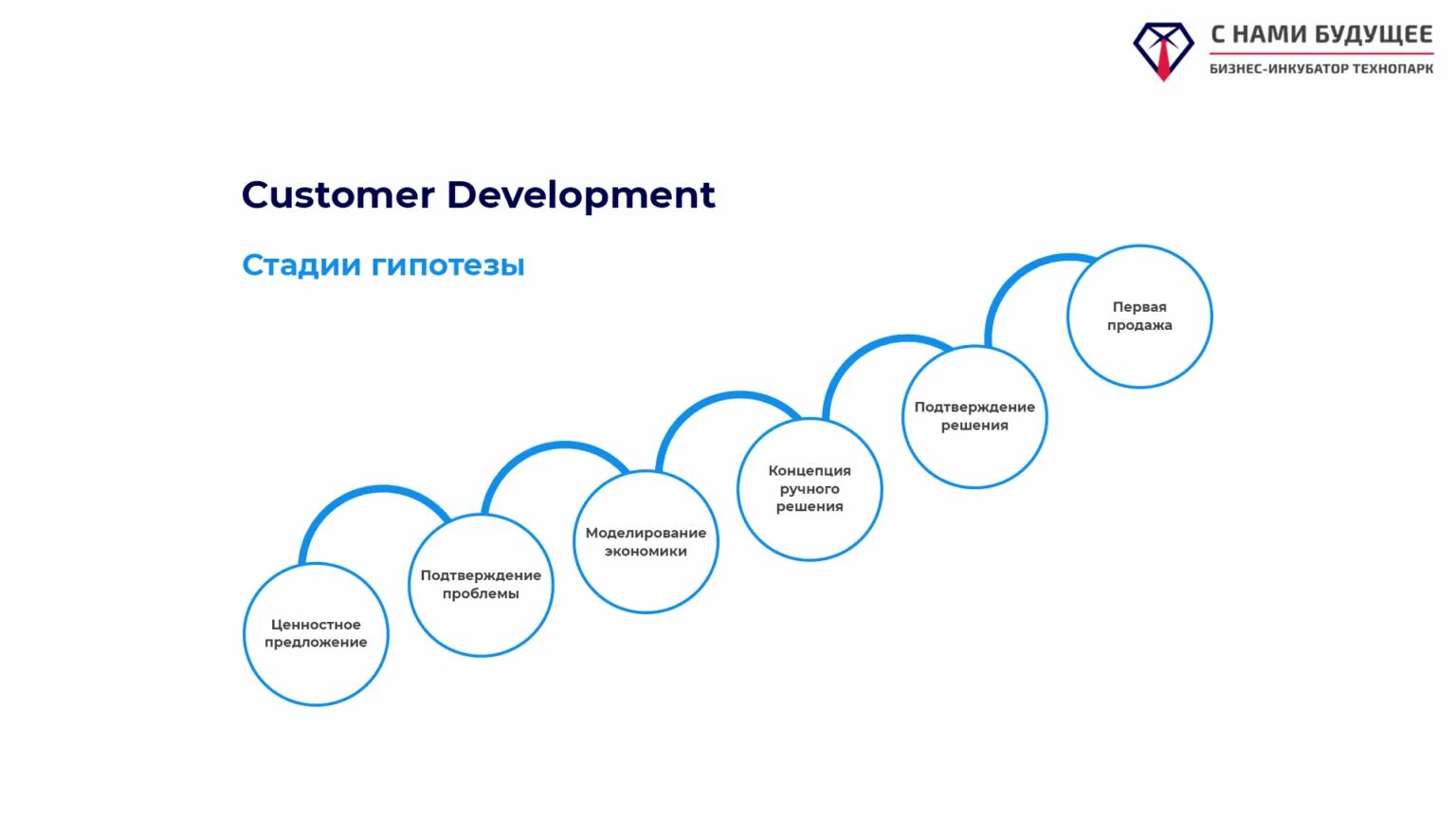 С НАМИ БУДУЩЕЕ
БИЗНЕС-ИНКУБАТОР ТЕХНОПАРК

Customer Development

Стадии гипотезы

Ценностное предложение

Подтверждение проблемы

Моделирование экономики

Концепция ручного решения

Подтверждение решения

Первая продажа